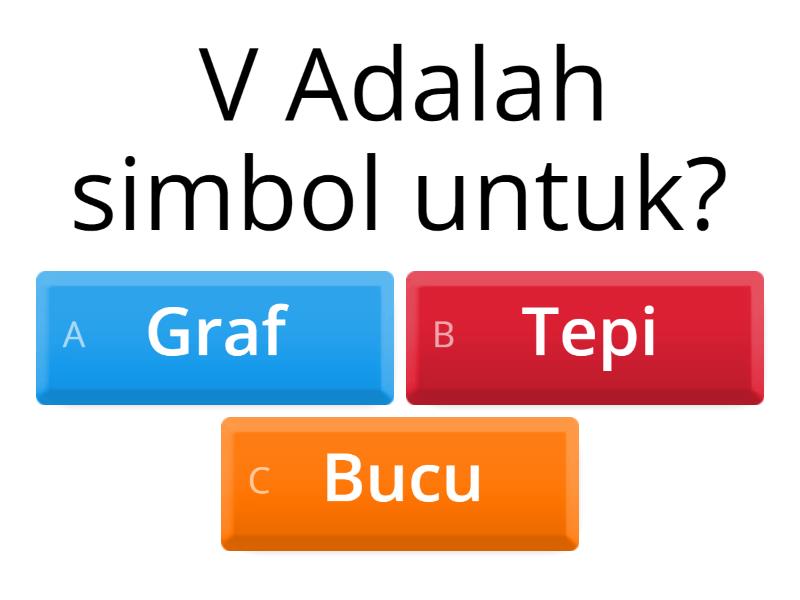 V Adalah simbol untuk?

A Graf

B Tepi

C Bucu